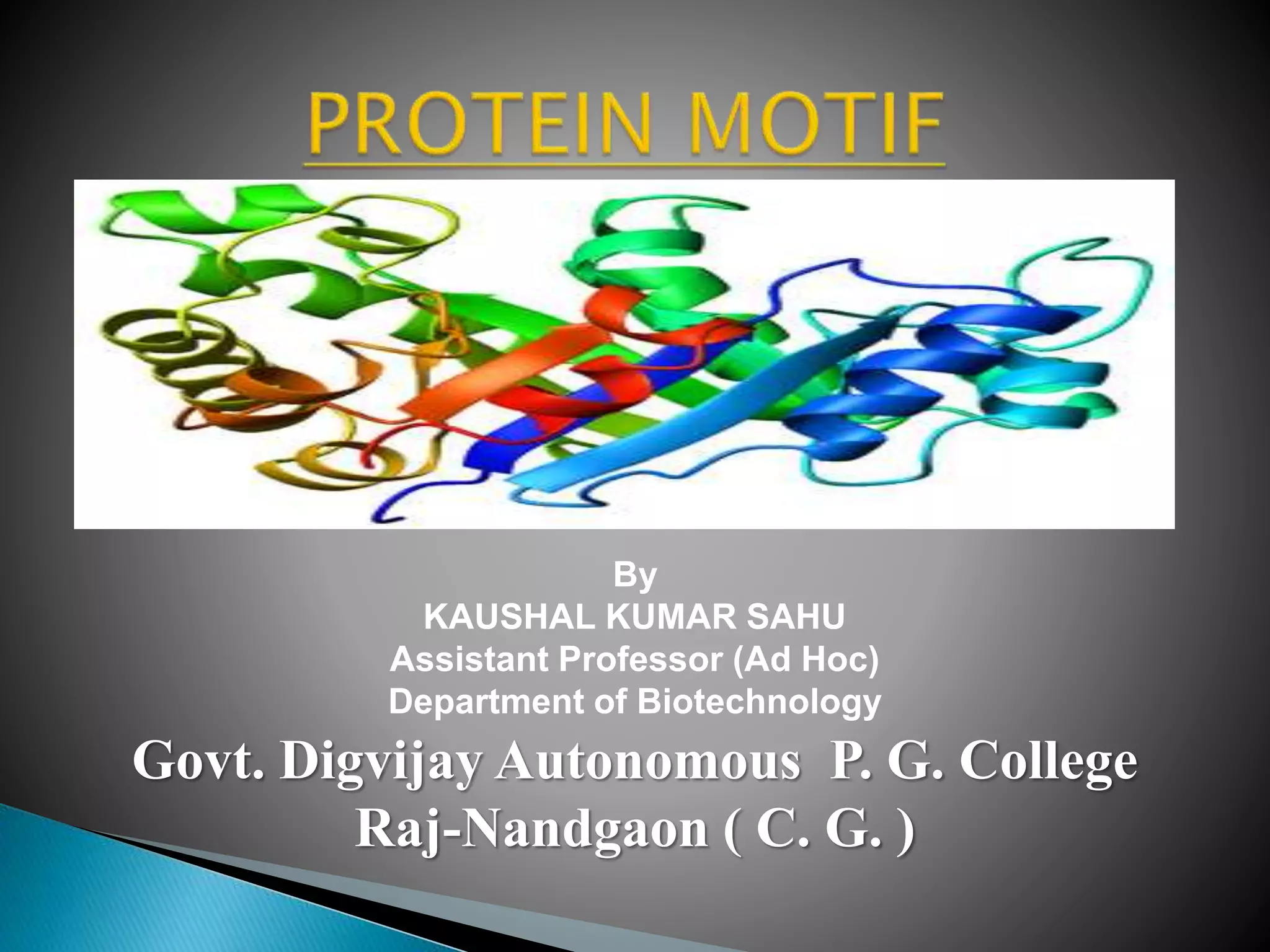 PROTEIN MOTIF

By
KAUSHAL KUMAR SAHU
Assistant Professor (Ad Hoc)
Department of Biotechnology
Govt. Digvijay Autonomous P. G. College
Raj-Nandgaon ( C. G. )